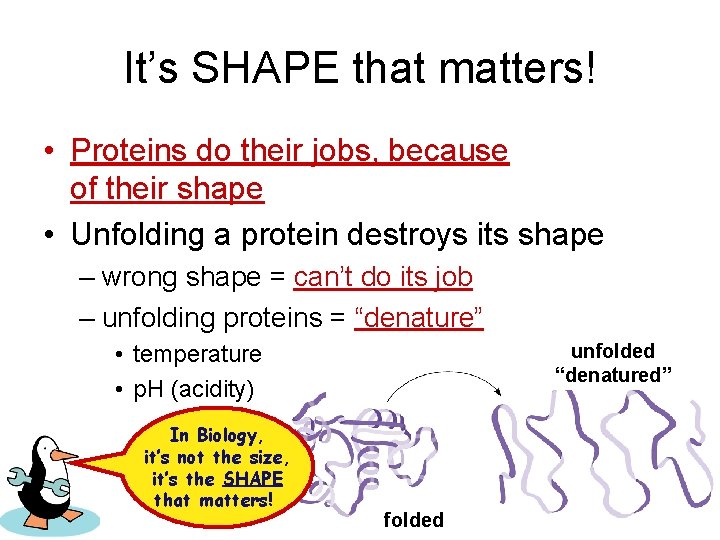 It's SHAPE that matters!

• Proteins do their jobs, because of their shape
• Unfolding a protein destroys its shape
– wrong shape = can't do its job
– unfolding proteins = "denature"
• temperature
• pH (acidity)

unfolded "denatured"

In Biology, it's not the size, it's the SHAPE that matters!

folded